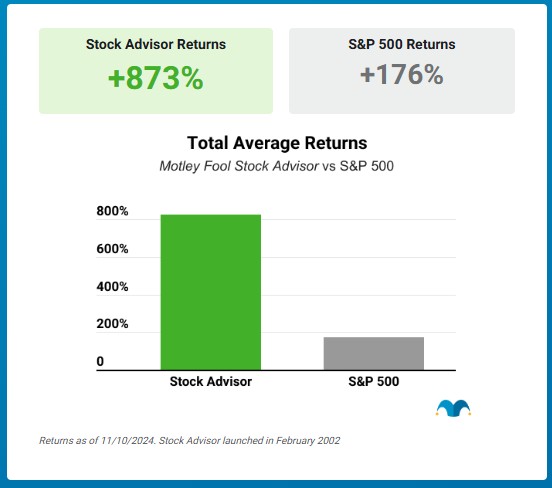 Stock Advisor Returns
+873%

S&P 500 Returns
+176%

Total Average Returns
Motley Fool Stock Advisor vs S&P 500

800%
600%
400%
200%
0

Stock Advisor
S&P 500

Returns as of 11/10/2024. Stock Advisor launched in February 2002